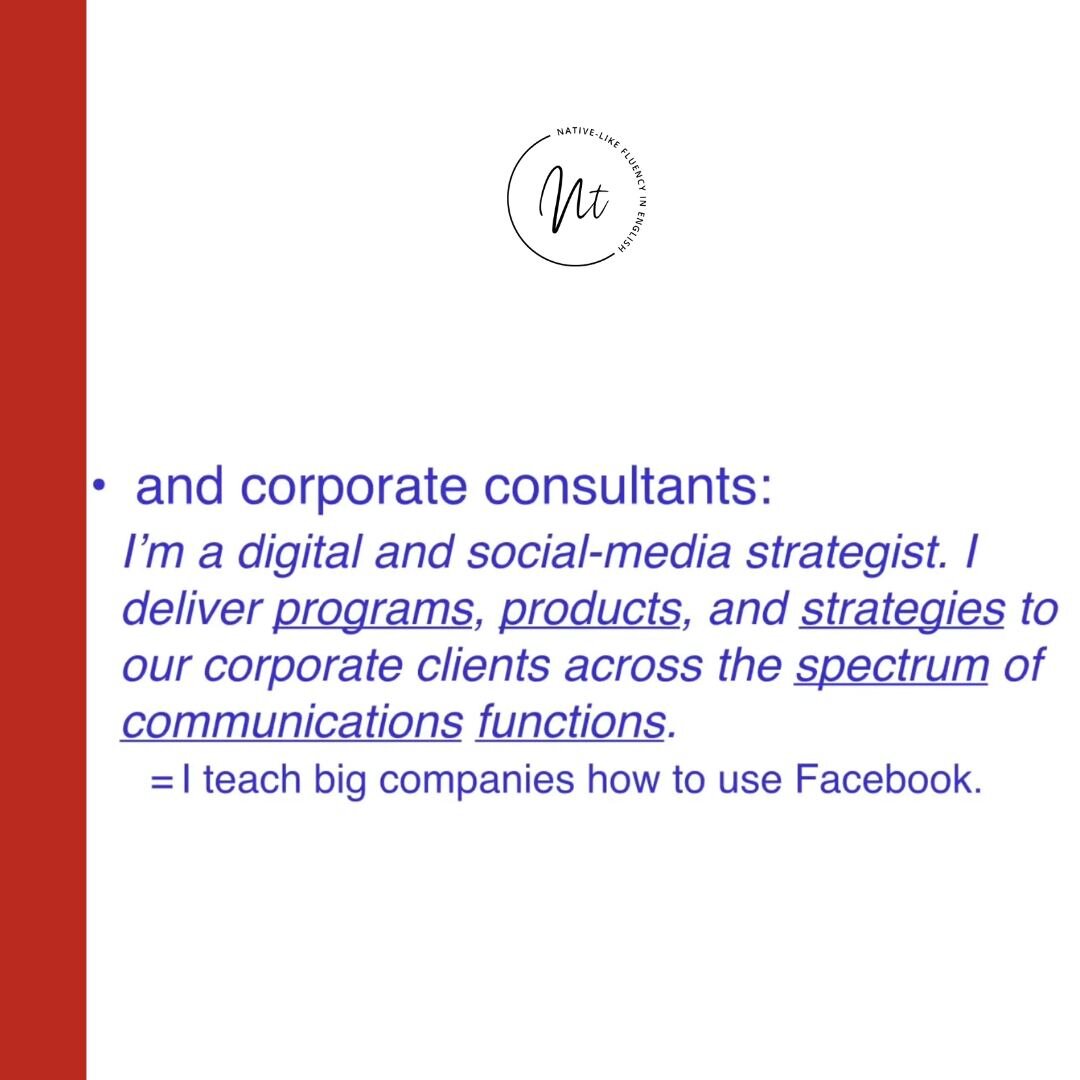 NATIVE-LIKE FLUENCY IN ENGLISH
Nt

• and corporate consultants:
I'm a digital and social-media strategist. I deliver programs, products, and strategies to our corporate clients across the spectrum of communications functions.
= I teach big companies how to use Facebook.